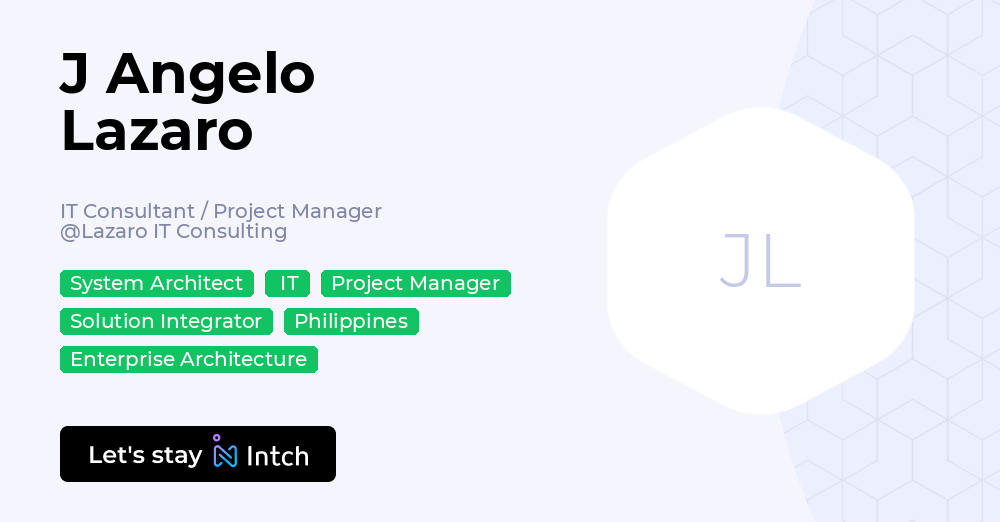 J Angelo Lazaro

IT Consultant / Project Manager @Lazaro IT Consulting

System Architect IT Project Manager Solution Integrator Philippines Enterprise Architecture

Let's stay Intch

JL